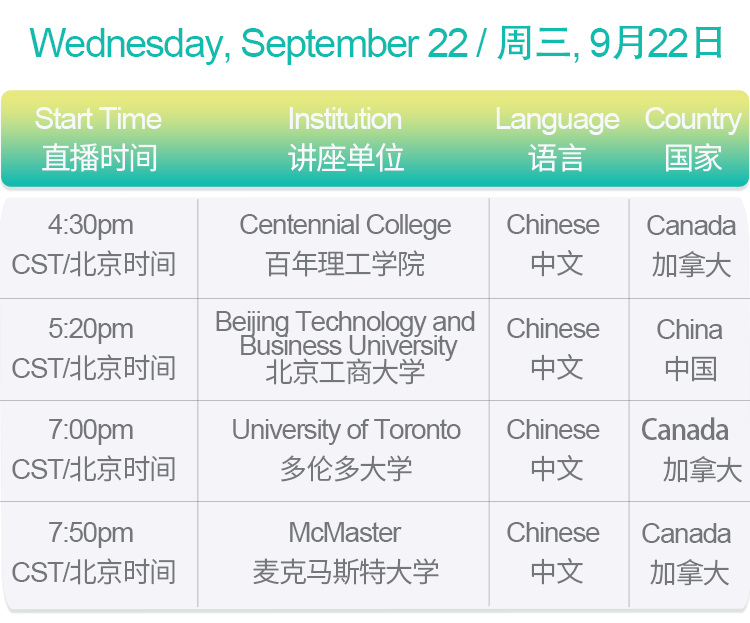 Wednesday, September 22 / 周三, 9月22日

| Start Time 直播时间 | Institution 讲座单位 | Language 语言 | Country 国家 |
|---|---|---|---|
| 4:30pm CST/北京时间 | Centennial College 百年理工学院 | Chinese 中文 | Canada 加拿大 |
| 5:20pm CST/北京时间 | Beijing Technology and Business University 北京工商大学 | Chinese 中文 | China 中国 |
| 7:00pm CST/北京时间 | University of Toronto 多伦多大学 | Chinese 中文 | Canada 加拿大 |
| 7:50pm CST/北京时间 | McMaster 麦克马斯特大学 | Chinese 中文 | Canada 加拿大 |